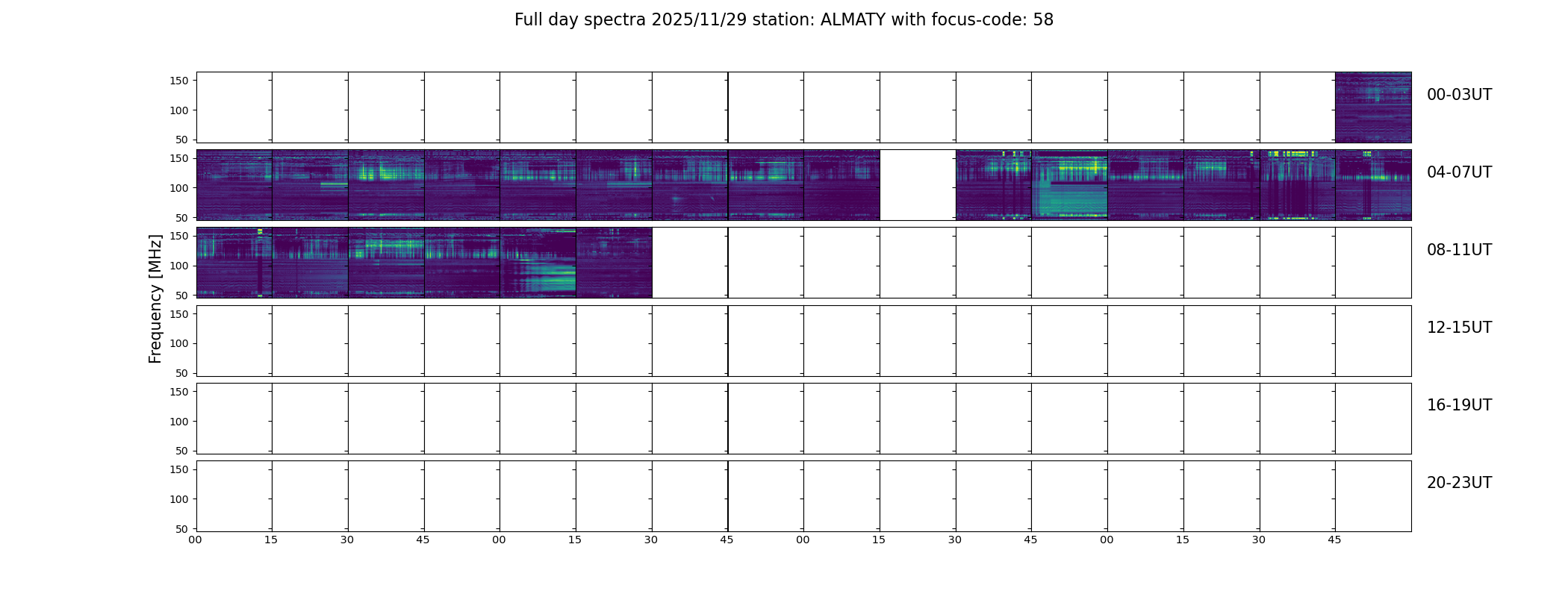 Full day spectra 2025/11/29 station: ALMATY with focus-code: 58

Frequency [MHz]

150
100
50
00-03UT

150
100
50
04-07UT

150
100
50
08-11UT

150
100
50
12-15UT

150
100
50
16-19UT

150
100
50
20-23UT

00 15 30 45 00 15 30 45 00 15 30 45 00 15 30 45